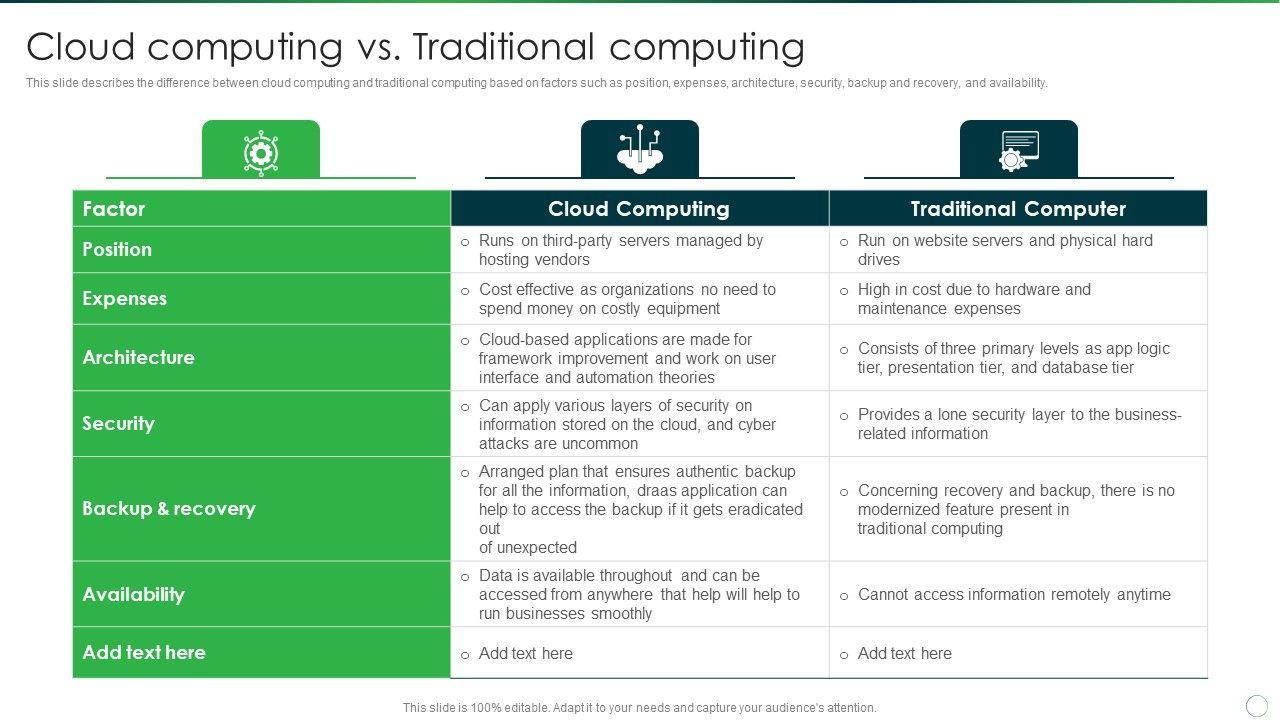 Cloud computing vs. Traditional computing

This slide describes the difference between cloud computing and traditional computing based on factors such as position, expenses, architecture, security, backup and recovery, and availability.

| Factor | Cloud Computing | Traditional Computer |
|---|---|---|
| Position | o Runs on third-party servers managed by hosting vendors | o Run on website servers and physical hard drives |
| Expenses | o Cost effective as organizations no need to spend money on costly equipment | o High in cost due to hardware and maintenance expenses |
| Architecture | o Cloud-based applications are made for framework improvement and work on user interface and automation theories | o Consists of three primary levels as app logic tier, presentation tier, and database tier |
| Security | o Can apply various layers of security on information stored on the cloud, and cyber attacks are uncommon | o Provides a lone security layer to the business-related information |
| Backup & recovery | o Arranged plan that ensures authentic backup for all the information, draas application can help to access the backup if it gets eradicated out of unexpected | o Concerning recovery and backup, there is no modernized feature present in traditional computing |
| Availability | o Data is available throughout and can be accessed from anywhere that help will help to run businesses smoothly | o Cannot access information remotely anytime |
| Add text here | o Add text here | o Add text here |

This slide is 100% editable. Adapt it to your needs and capture your audience's attention.